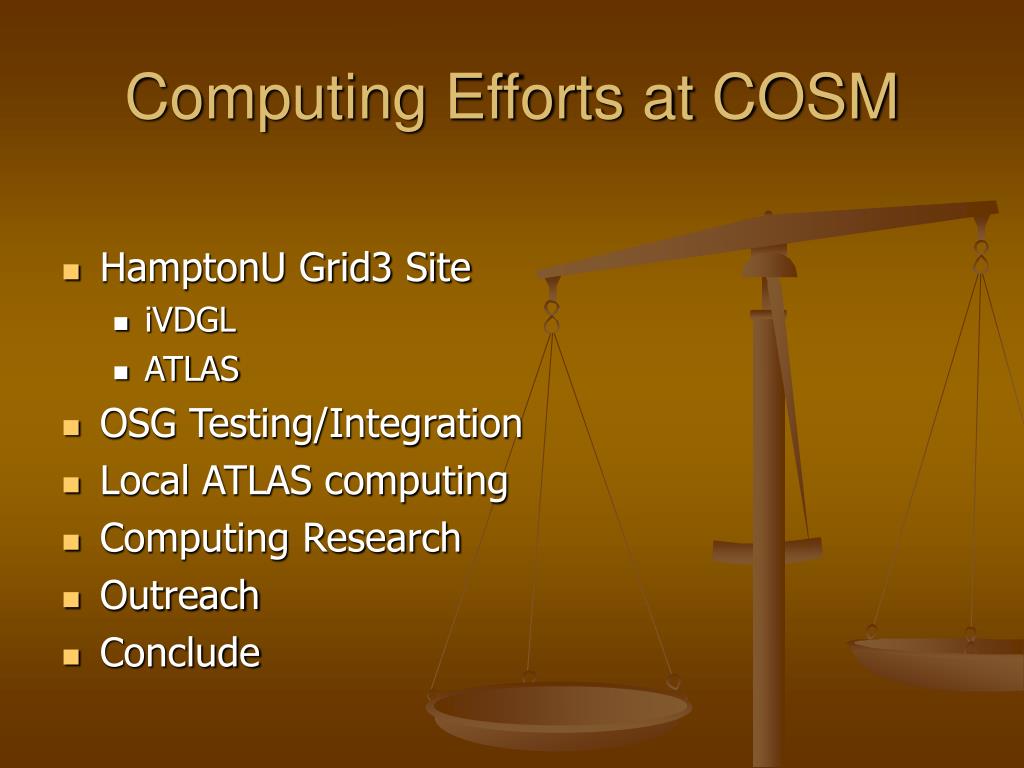 Computing Efforts at COSM

- HamptonU Grid3 Site
  - iVDGL
  - ATLAS
- OSG Testing/Integration
- Local ATLAS computing
- Computing Research
- Outreach
- Conclude